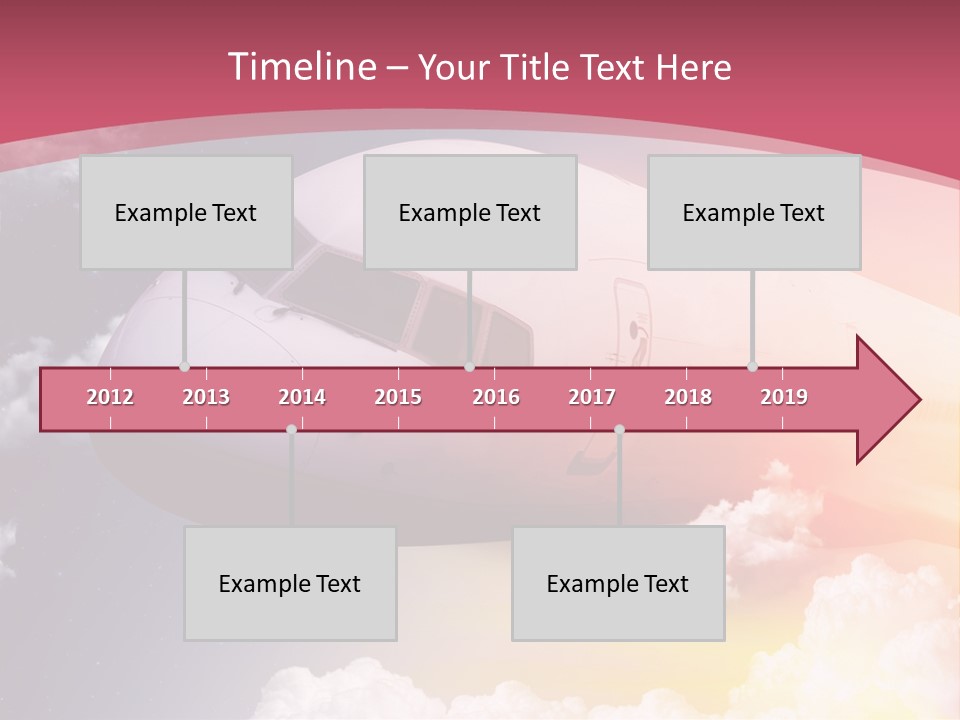 Timeline – Your Title Text Here

Example Text

Example Text

Example Text

2012 2013 2014 2015 2016 2017 2018 2019

Example Text

Example Text